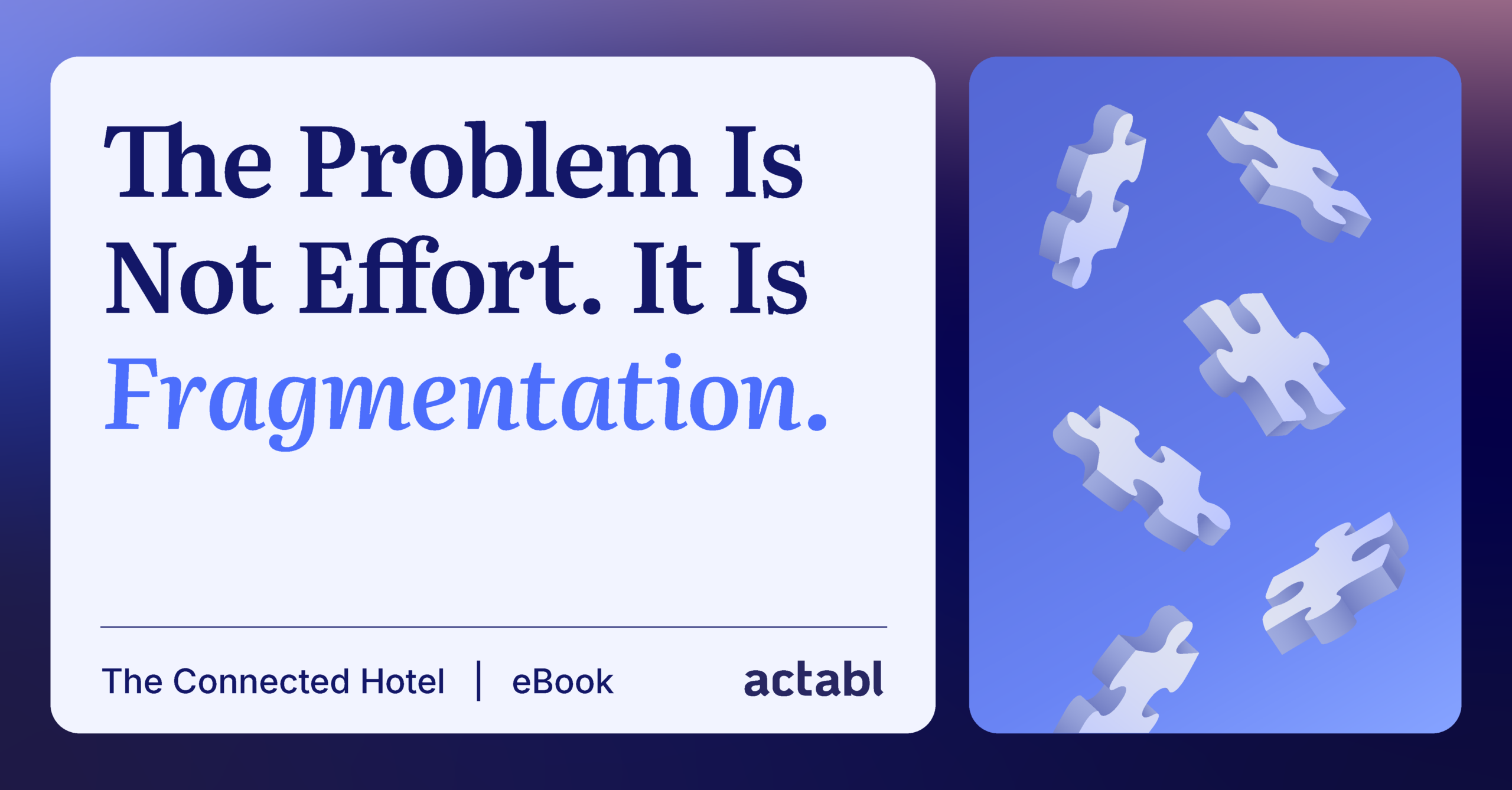 The Problem Is Not Effort. It Is Fragmentation.

The Connected Hotel | eBook

actabl